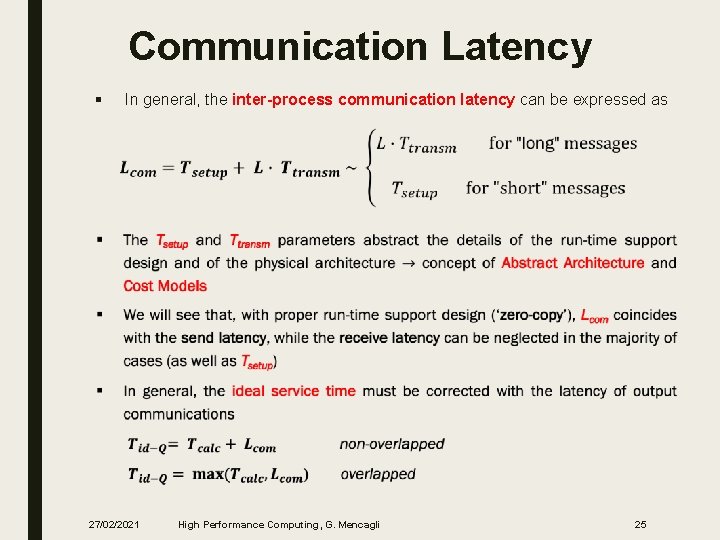 Communication Latency

▪ In general, the inter-process communication latency can be expressed as

$L_{com} = T_{setup} + L \cdot T_{transm} \sim \begin{cases} L \cdot T_{transm} & \text{for "long" messages} \\ T_{setup} & \text{for "short" messages} \end{cases}$

▪ The $T_{setup}$ and $T_{transm}$ parameters abstract the details of the run-time support design and of the physical architecture → concept of Abstract Architecture and Cost Models

▪ We will see that, with proper run-time support design ('zero-copy'), $L_{com}$ coincides with the send latency, while the receive latency can be neglected in the majority of cases (as well as $T_{setup}$)

▪ In general, the ideal service time must be corrected with the latency of output communications

$T_{id-Q} = T_{calc} + L_{com}$ non-overlapped

$T_{id-Q} = \max(T_{calc}, L_{com})$ overlapped

27/02/2021 High Performance Computing, G. Mencagli 25